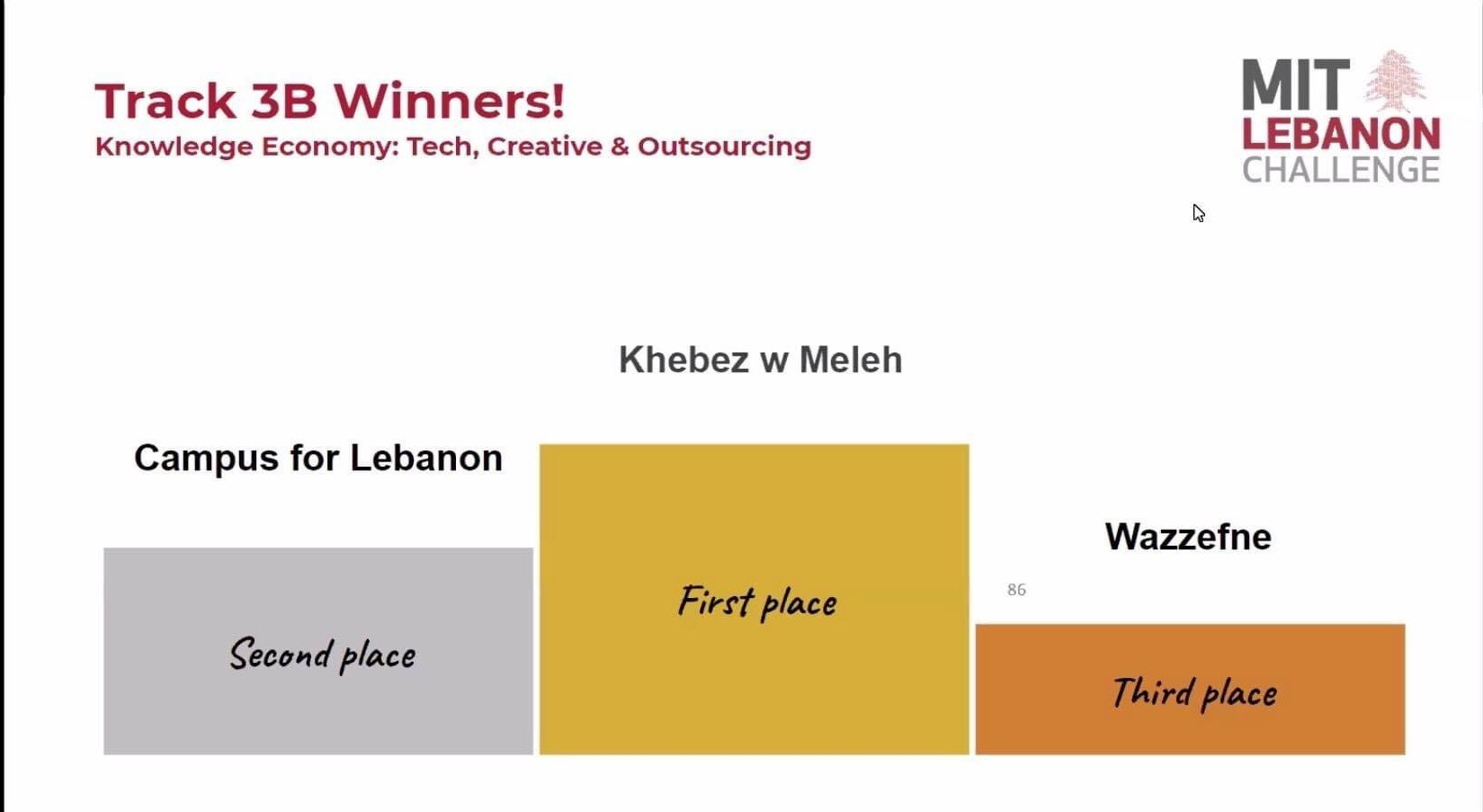 Track 3B Winners!
Knowledge Economy: Tech, Creative & Outsourcing

MIT LEBANON CHALLENGE

Khebez w Meleh

Campus for Lebanon

Wazzefne

86

Second place

First place

Third place